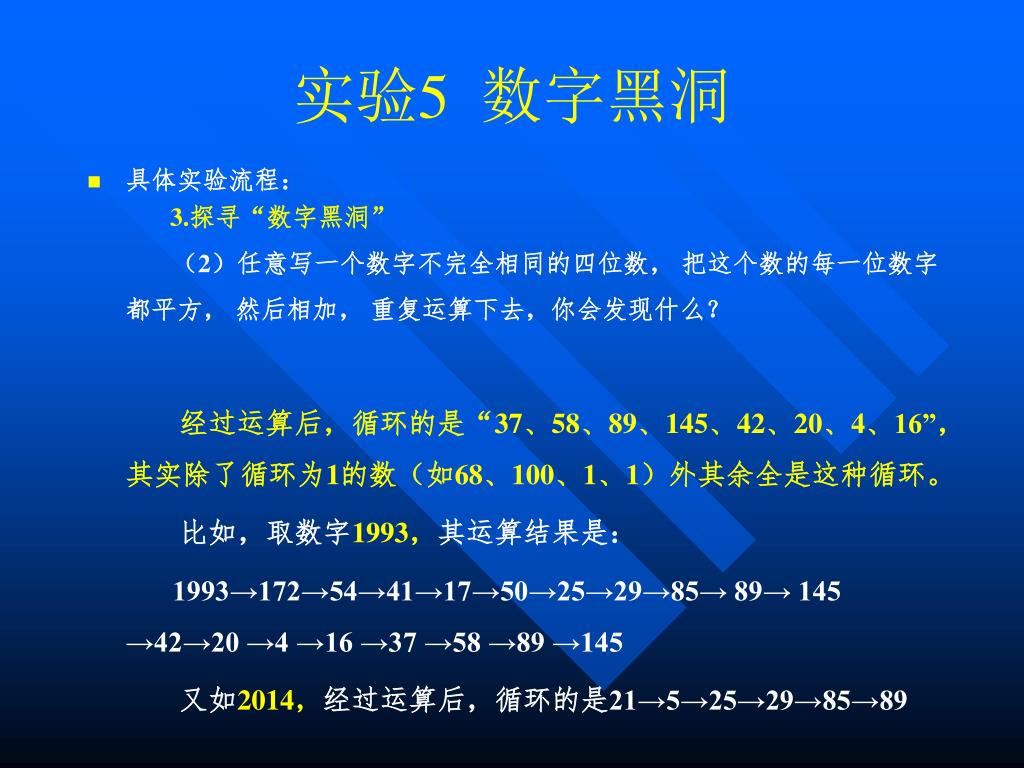 实验5 数字黑洞

具体实验流程：
3.探寻“数字黑洞”
（2）任意写一个数字不完全相同的四位数， 把这个数的每一位数字都平方， 然后相加， 重复运算下去，你会发现什么？

经过运算后，循环的是“37、58、89、145、42、20、4、16”，其实除了循环为1的数（如68、100、1、1）外其余全是这种循环。

比如，取数字1993，其运算结果是：

1993→172→54→41→17→50→25→29→85→ 89→ 145 →42→20 →4 →16 →37 →58 →89 →145

又如2014，经过运算后，循环的是21→5→25→29→85→89